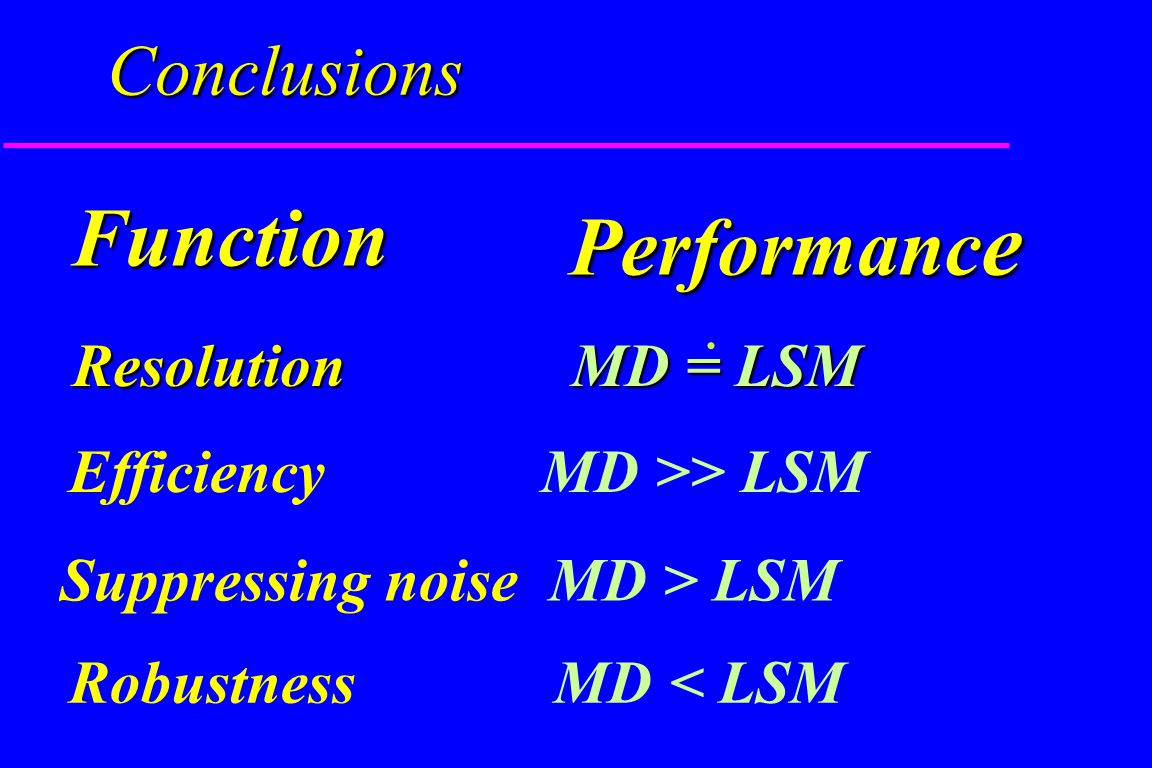 Conclusions

| Function | Performance |
|---|---|
| Resolution | MD $\doteq$ LSM |
| Efficiency | MD >> LSM |
| Suppressing noise | MD > LSM |
| Robustness | MD < LSM |